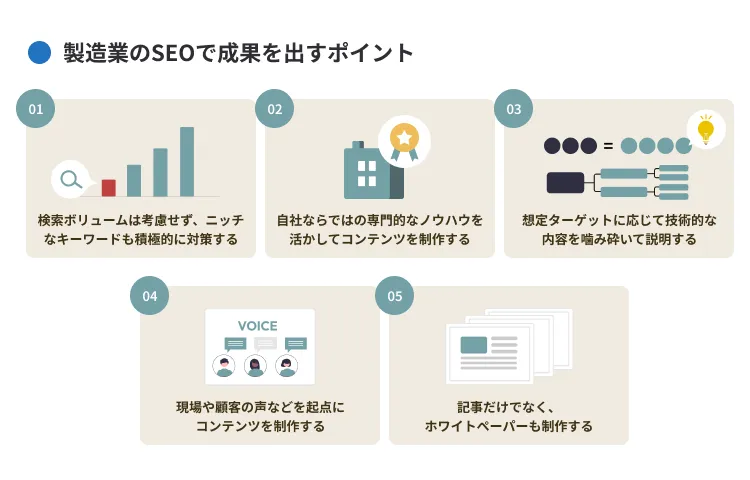 製造業のSEOで成果を出すポイント

01
検索ボリュームは考慮せず、ニッチなキーワードも積極的に対策する

02
自社ならではの専門的なノウハウを活かしてコンテンツを制作する

03
想定ターゲットに応じて技術的な内容を噛み砕いて説明する

04
VOICE
現場や顧客の声などを起点にコンテンツを制作する

05
記事だけでなく、ホワイトペーパーも制作する